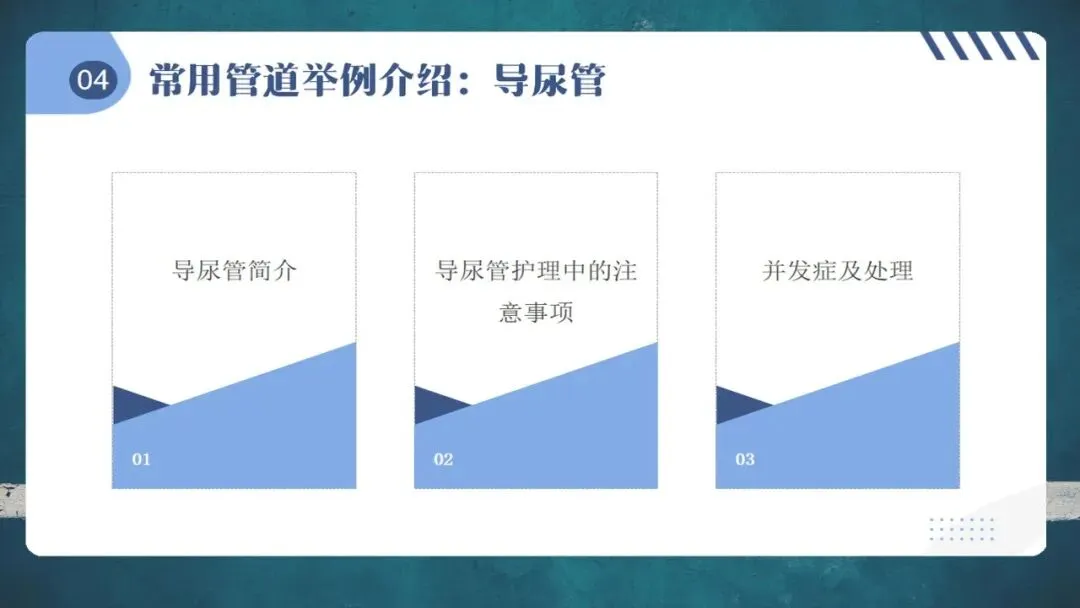 04 常用管道举例介绍：导尿管

导尿管简介

01

导尿管护理中的注意事项

02

并发症及处理

03